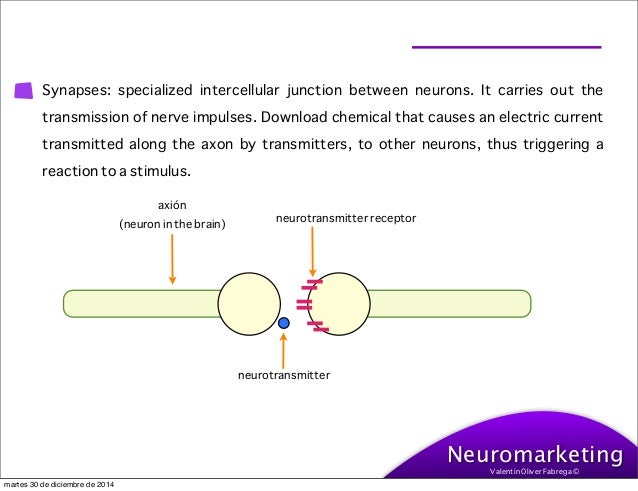 Synapses: specialized intercellular junction between neurons. It carries out the transmission of nerve impulses. Download chemical that causes an electric current transmitted along the axon by transmitters, to other neurons, thus triggering a reaction to a stimulus.

axión
(neuron in the brain)

neurotransmitter receptor

neurotransmitter

Neuromarketing
Valentín Oliver Fabrega ©

martes 30 de diciembre de 2014